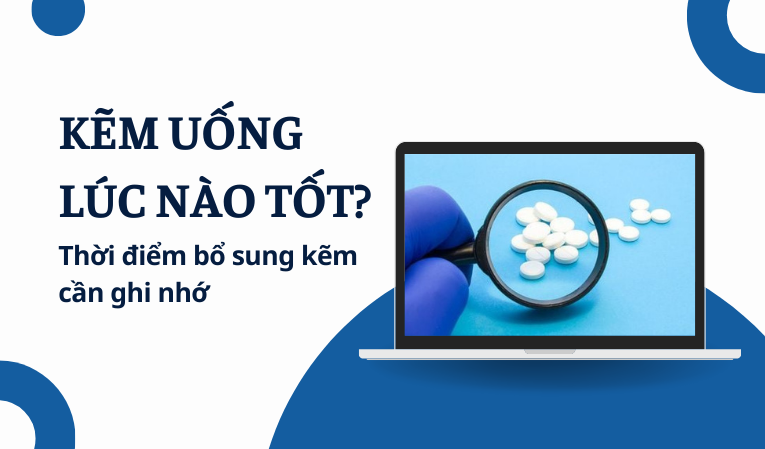 KẼM UỐNG LÚC NÀO TỐT?

Thời điểm bổ sung kẽm cần ghi nhớ